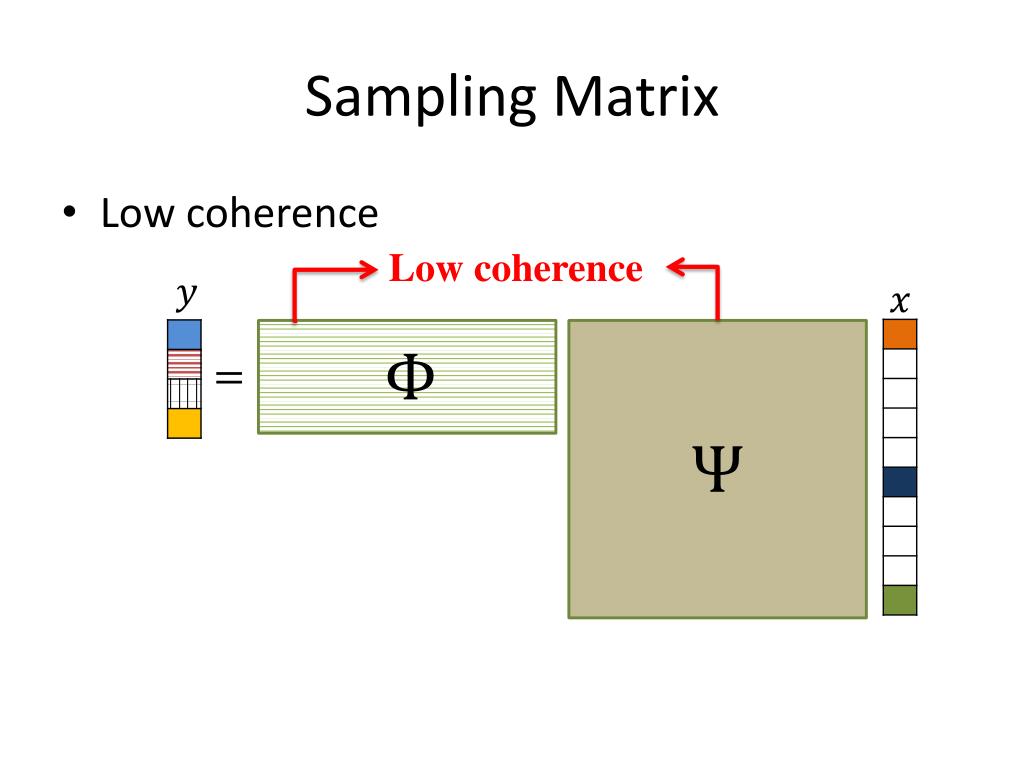 Sampling Matrix

• Low coherence

Low coherence

$y$

$=$

$\Phi$

$\Psi$

$x$